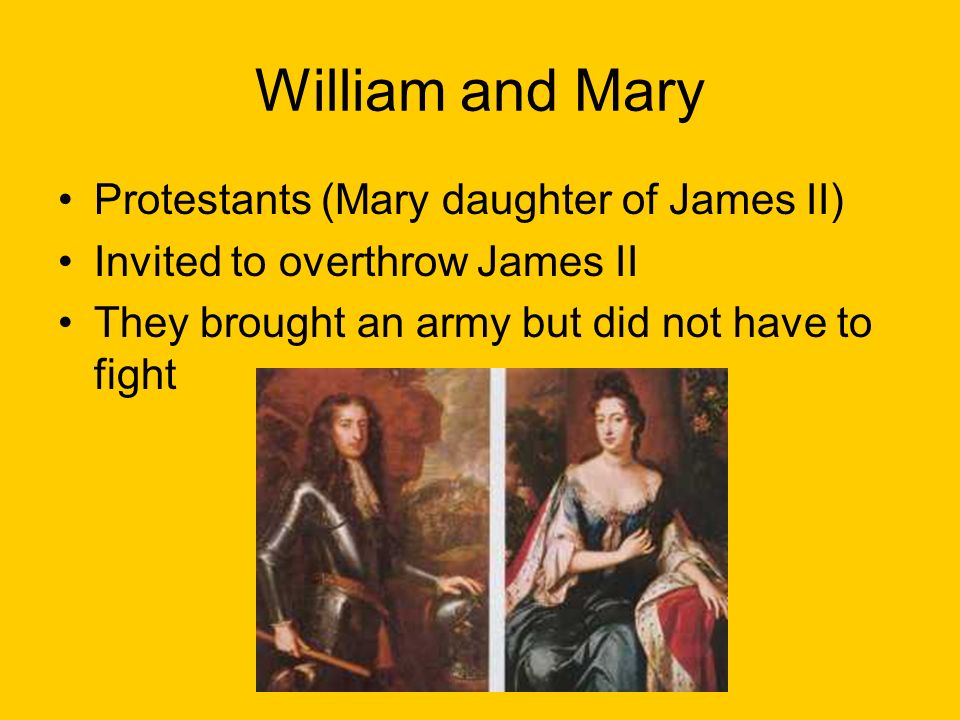 William and Mary

• Protestants (Mary daughter of James II)
• Invited to overthrow James II
• They brought an army but did not have to fight